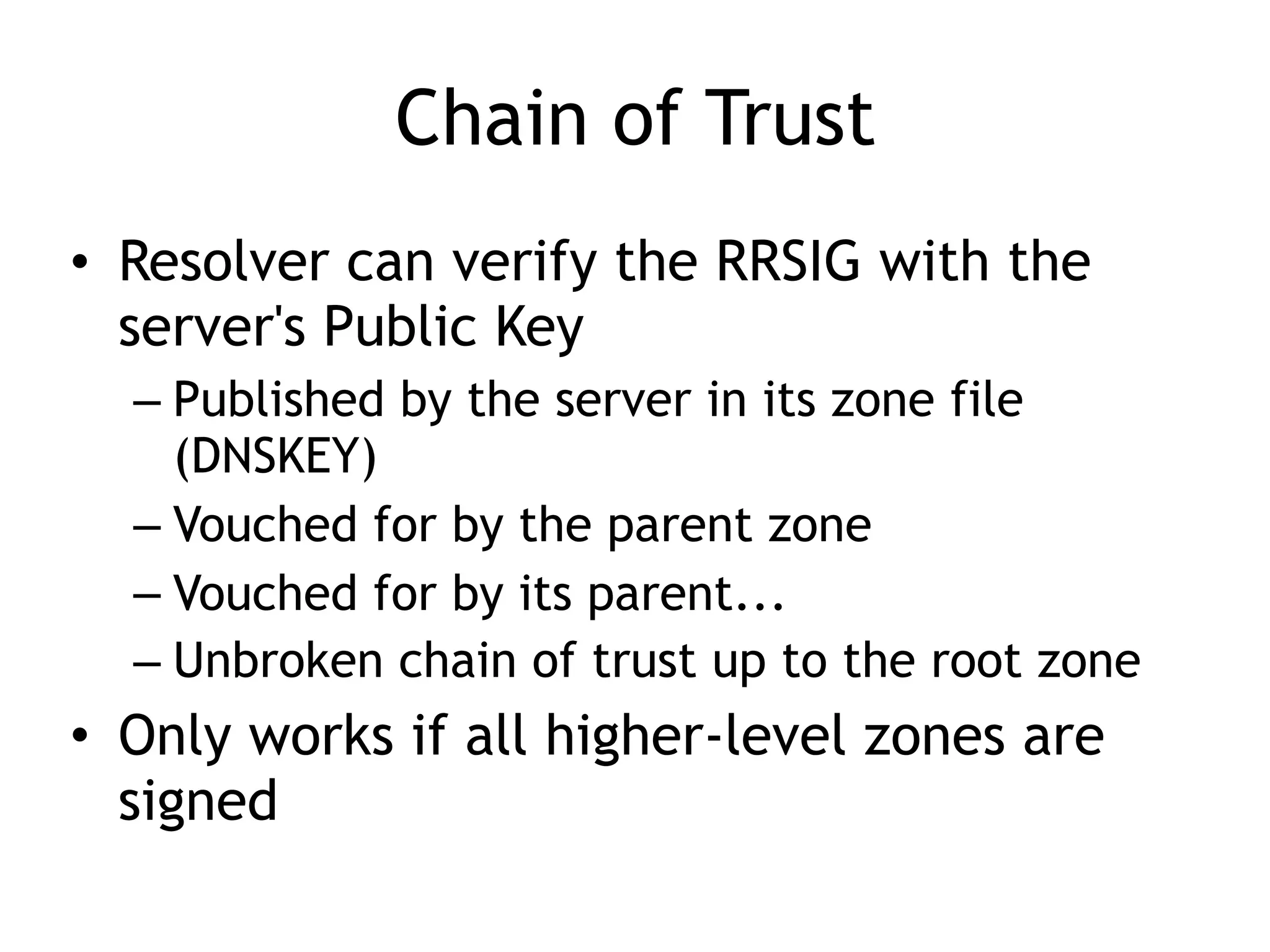 Chain of Trust

• Resolver can verify the RRSIG with the server's Public Key
– Published by the server in its zone file (DNSKEY)
– Vouched for by the parent zone
– Vouched for by its parent...
– Unbroken chain of trust up to the root zone
• Only works if all higher-level zones are signed